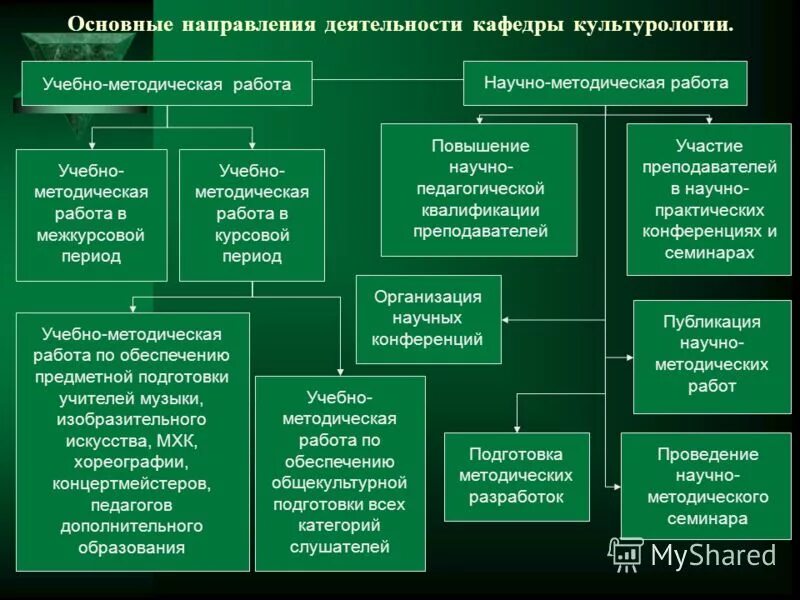 Основные направления деятельности кафедры культурологии.

Учебно-методическая работа

Научно-методическая работа

Учебно-методическая работа в межкурсовой период

Учебно-методическая работа в курсовой период

Повышение научно-педагогической квалификации преподавателей

Участие преподавателей в научно-практических конференциях и семинарах

Организация научных конференций

Публикация научно-методических работ

Учебно-методическая работа по обеспечению предметной подготовки учителей музыки, изобразительного искусства, МХК, хореографии, концертмейстеров, педагогов дополнительного образования

Учебно-методическая работа по обеспечению общекультурной подготовки всех категорий слушателей

Подготовка методических разработок

Проведение научно-методического семинара

MyShared